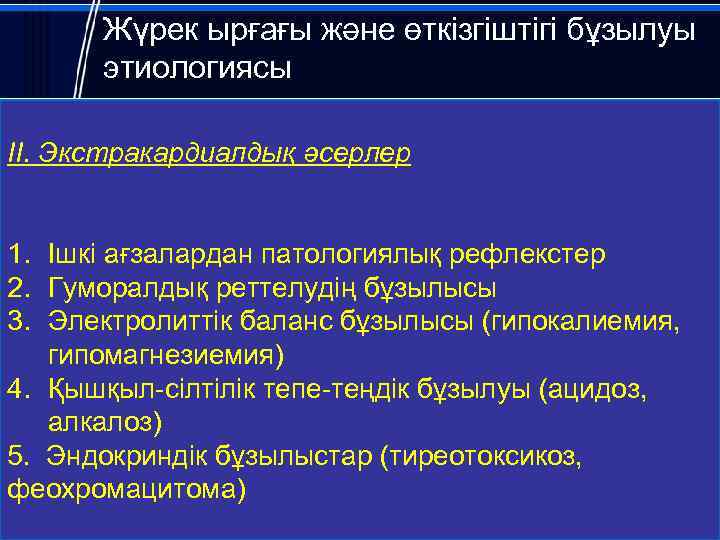 Жүрек ырғағы және өткізгіштігі бұзылуы этиологиясы

II. Экстракардиалдық әсерлер

1. Ішкі ағзалардан патологиялық рефлекстер
2. Гуморалдық реттелудің бұзылысы
3. Электролиттік баланс бұзылысы (гипокалиемия, гипомагнезиемия)
4. Қышқыл-сілтілік тепе-теңдік бұзылуы (ацидоз, алкалоз)
5. Эндокриндік бұзылыстар (тиреотоксикоз, феохромацитома)